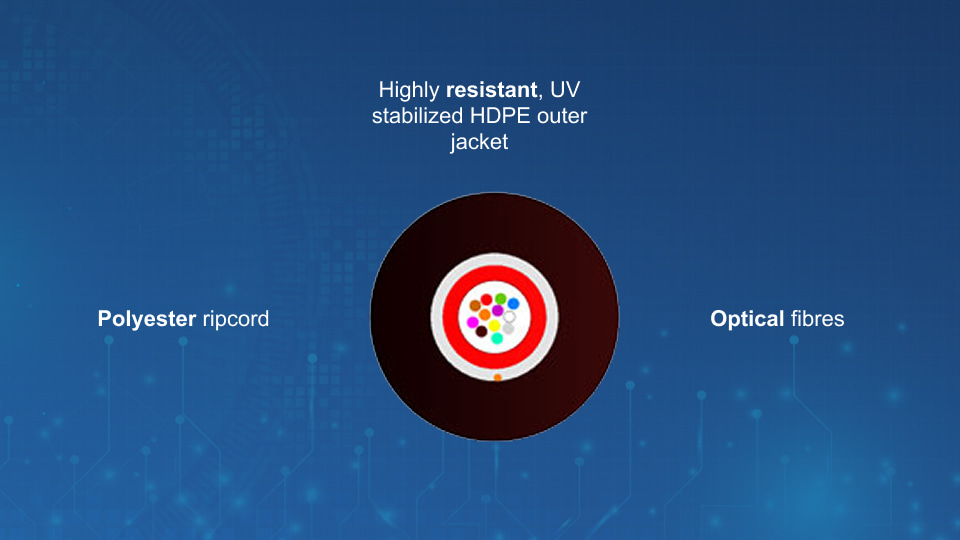 Highly resistant, UV stabilized HDPE outer jacket

Polyester ripcord

Optical fibres